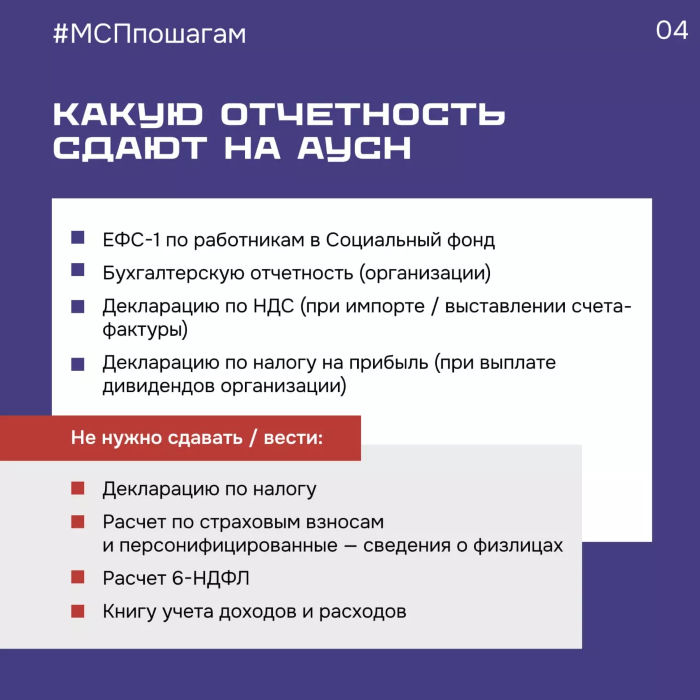 #МСПпошагам

04

КАКУЮ ОТЧЕТНОСТЬ СДАЮТ НА АУСН

ЕФС-1 по работникам в Социальный фонд

Бухгалтерскую отчетность (организации)

Декларацию по НДС (при импорте / выставлении счета-фактуры)

Декларацию по налогу на прибыль (при выплате дивидендов организации)

Не нужно сдавать / вести:

Декларацию по налогу

Расчет по страховым взносам и персонифицированные — сведения о физлицах

Расчет 6-НДФЛ

Книгу учета доходов и расходов